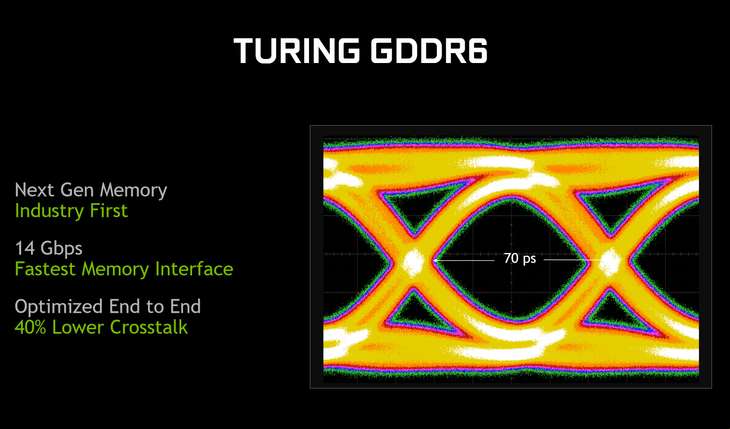 TURING GDDR6

Next Gen Memory
Industry First

14 Gbps
Fastest Memory Interface

Optimized End to End
40% Lower Crosstalk

70 ps